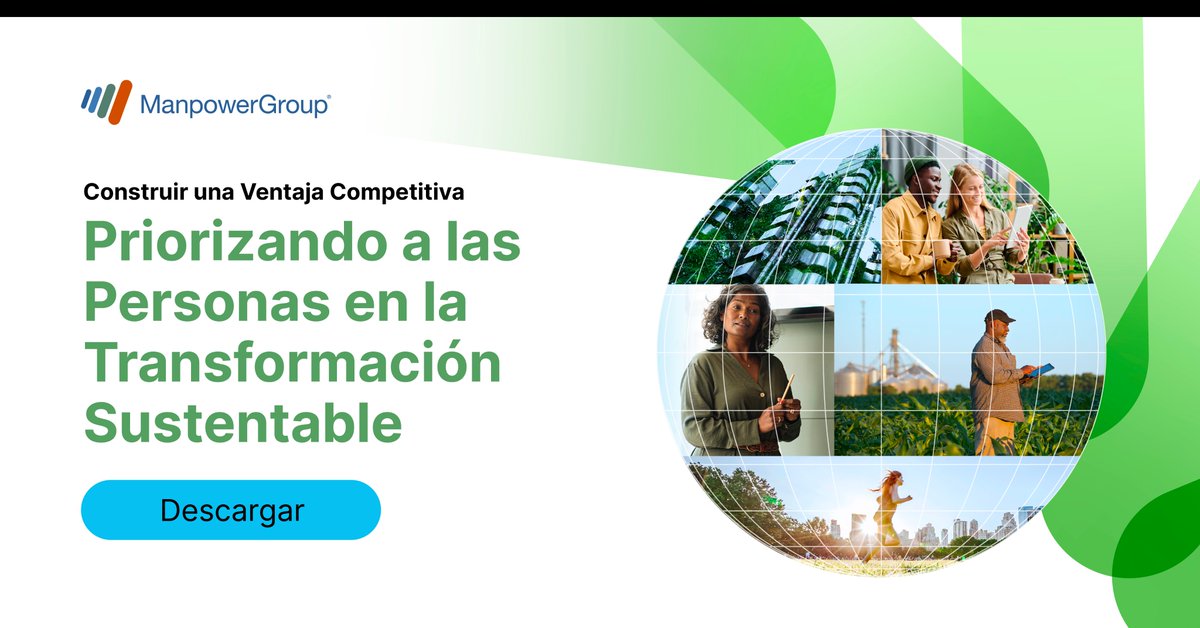 ManpowerGroup®

Construir una Ventaja Competitiva

Priorizando a las Personas en la Transformación Sustentable

Descargar